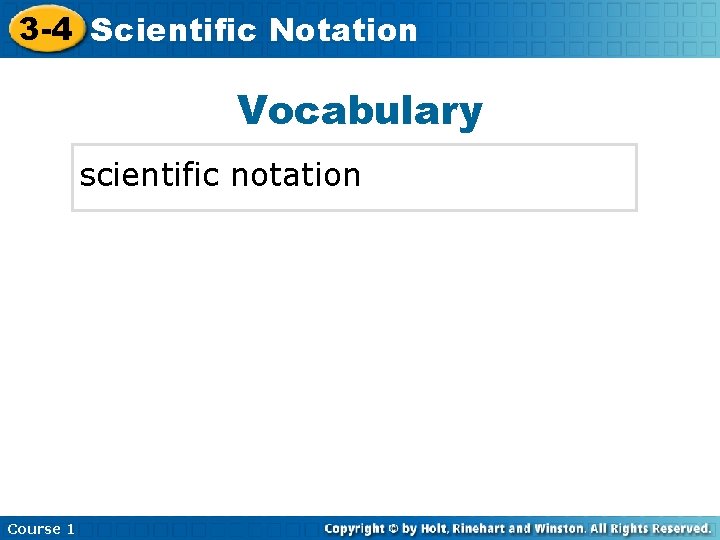 3-4 Scientific Notation

Vocabulary

scientific notation

Course 1

Copyright © by Holt, Rinehart and Winston. All Rights Reserved.